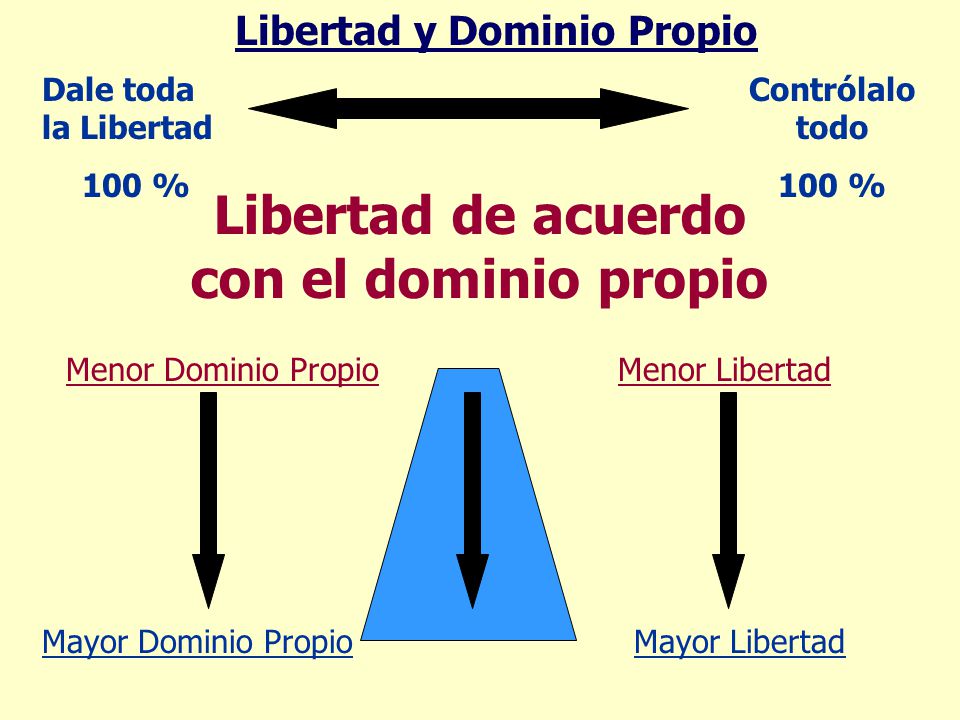 Libertad y Dominio Propio

Dale toda la Libertad

100 %

Contrólalo todo

100 %

Libertad de acuerdo con el dominio propio

Menor Dominio Propio

Menor Libertad

Mayor Dominio Propio

Mayor Libertad